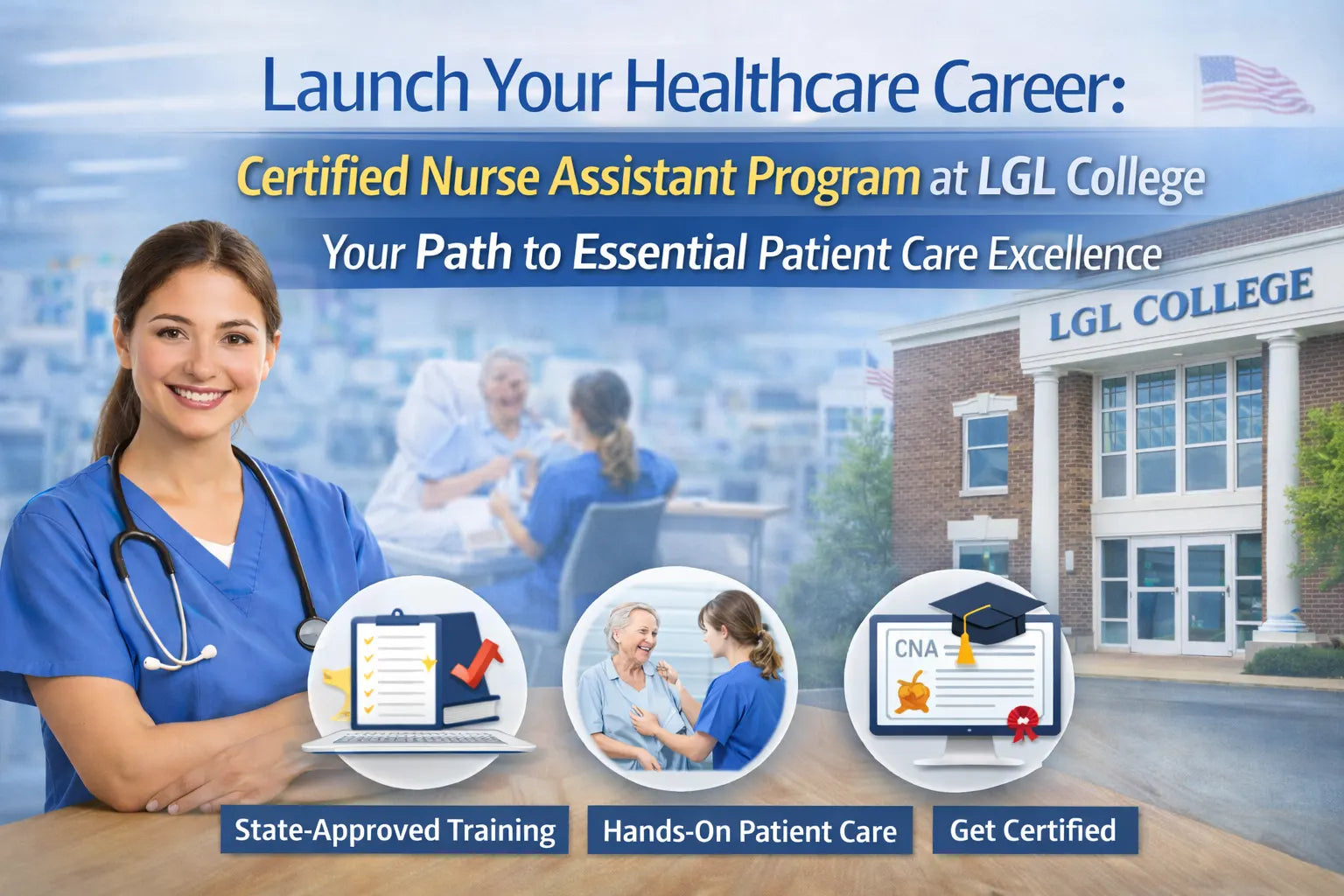 Launch Your Healthcare Career:

Certified Nurse Assistant Program at LGL College

Your Path to Essential Patient Care Excellence

LGL COLLEGE

CNA

State-Approved Training

Hands-On Patient Care

Get Certified